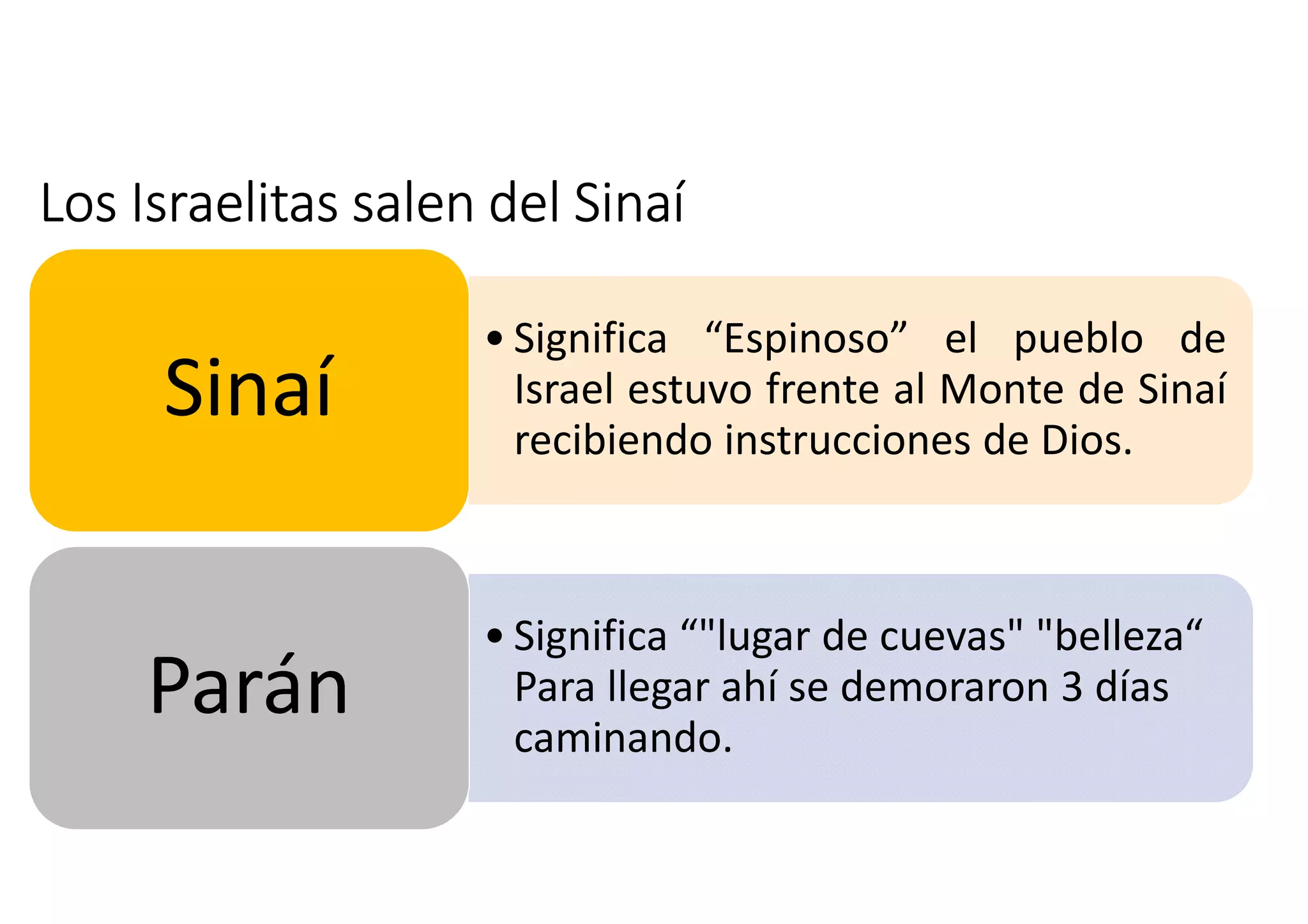 Los Israelitas salen del Sinaí

Sinaí

• Significa “Espinoso” el pueblo de Israel estuvo frente al Monte de Sinaí recibiendo instrucciones de Dios.

Parán

• Significa “"lugar de cuevas" "belleza“ Para llegar ahí se demoraron 3 días caminando.